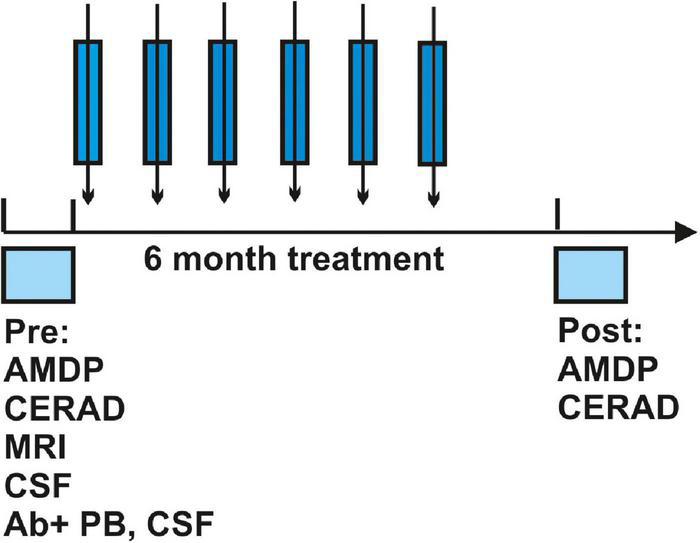 6 month treatment

Pre:
AMDP
CERAD
MRI
CSF
Ab+ PB, CSF

Post:
AMDP
CERAD